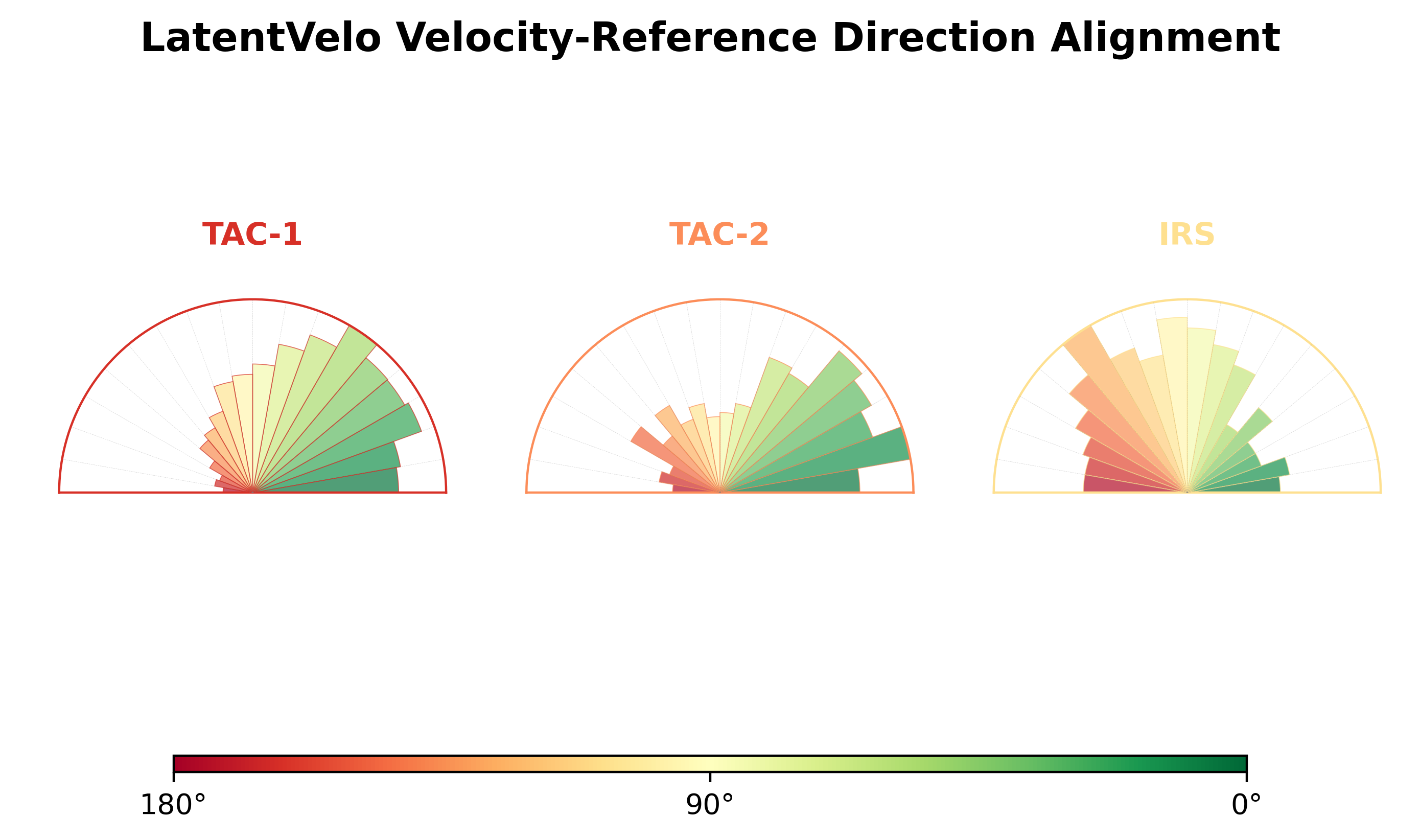 LatentVelo Velocity-Reference Direction Alignment

TAC-1

TAC-2

IRS

180°

90°

0°